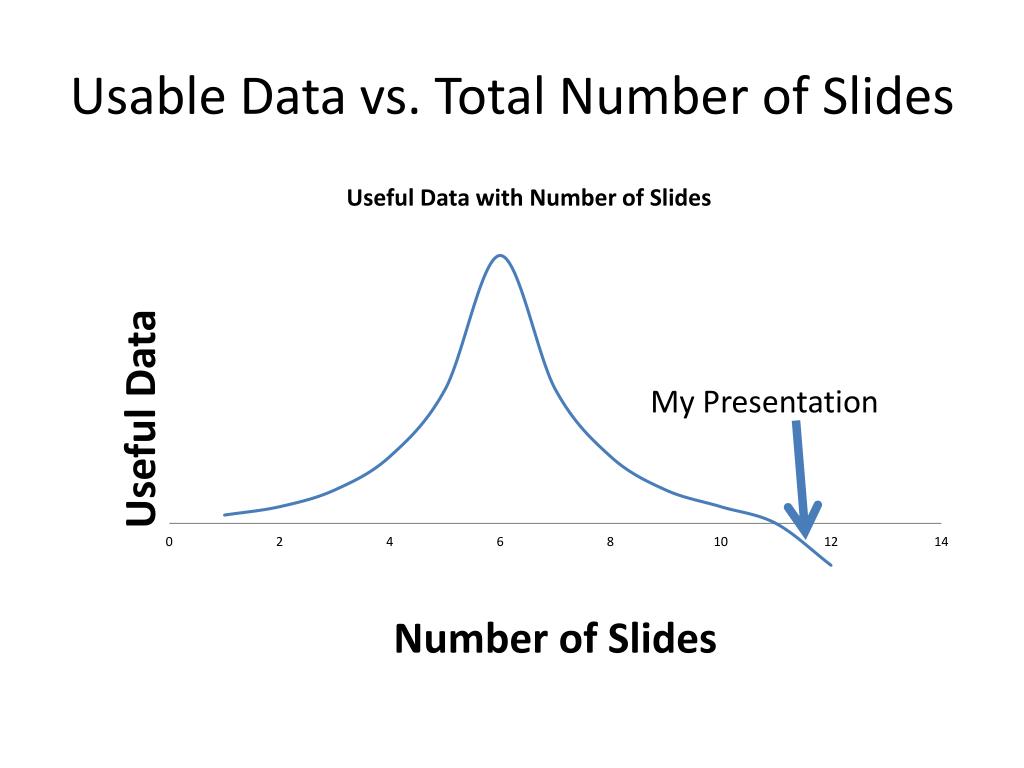 Usable Data vs. Total Number of Slides

Useful Data with Number of Slides

Useful Data

My Presentation

0
2
4
6
8
10
12
14

Number of Slides